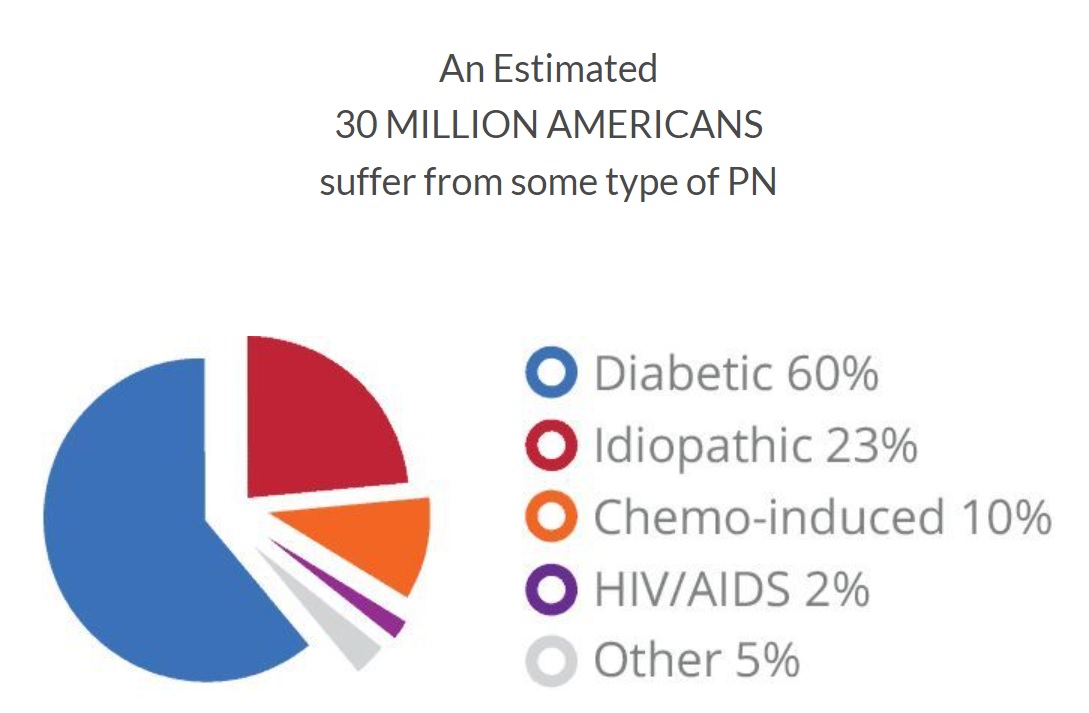 An Estimated
30 MILLION AMERICANS
suffer from some type of PN

Diabetic 60%
Idiopathic 23%
Chemo-induced 10%
HIV/AIDS 2%
Other 5%